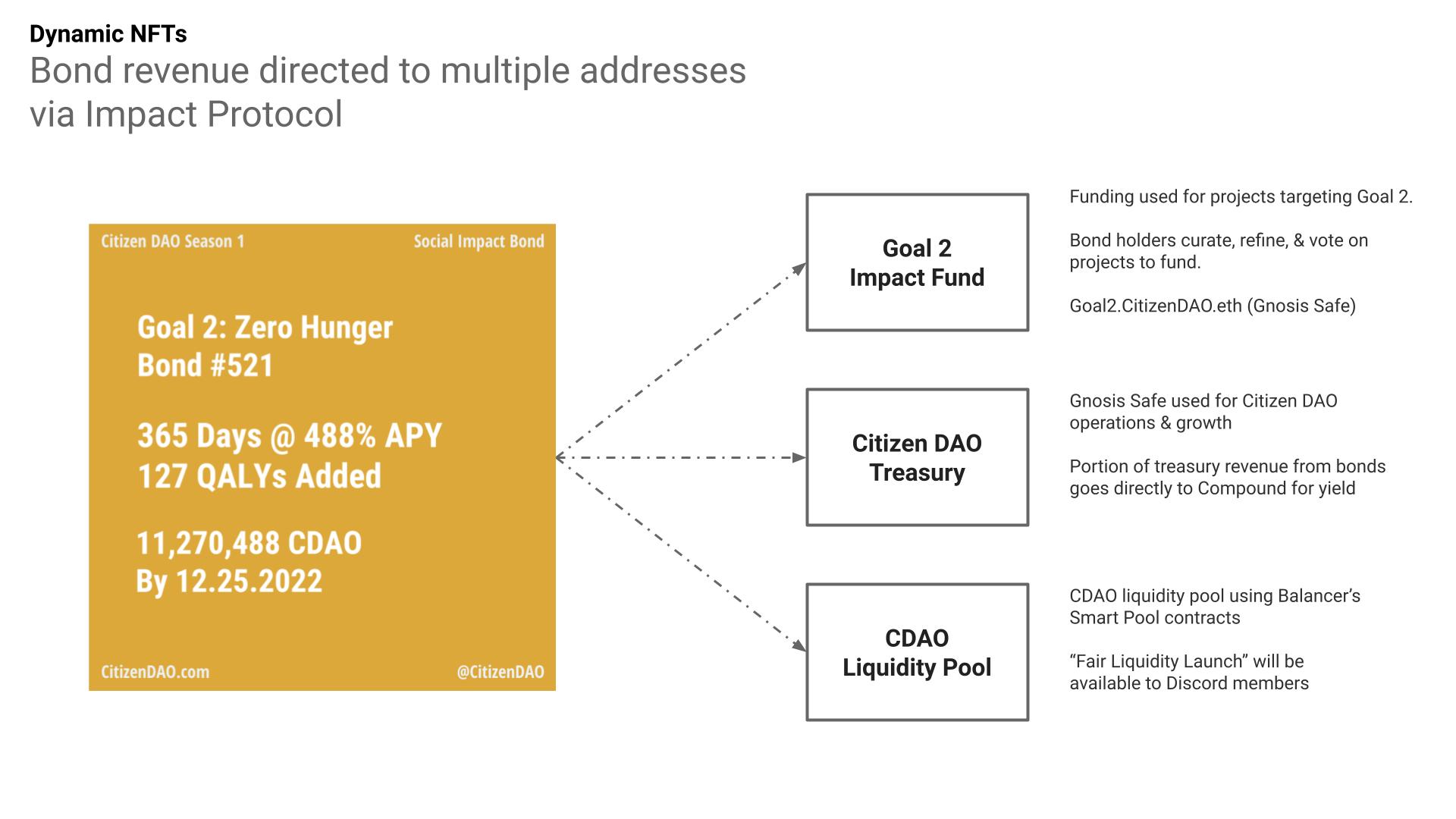 Dynamic NFTs
Bond revenue directed to multiple addresses via Impact Protocol

Citizen DAO Season 1
Social Impact Bond

Goal 2: Zero Hunger
Bond #521

365 Days @ 488% APY
127 QALYs Added

11,270,488 CDAO
By 12.25.2022

CitizenDAO.com
@CitizenDAO

Goal 2
Impact Fund

Funding used for projects targeting Goal 2.

Bond holders curate, refine, & vote on projects to fund.

Goal2.CitizenDAO.eth (Gnosis Safe)

Citizen DAO
Treasury

Gnosis Safe used for Citizen DAO operations & growth

Portion of treasury revenue from bonds goes directly to Compound for yield

CDAO
Liquidity Pool

CDAO liquidity pool using Balancer's Smart Pool contracts

"Fair Liquidity Launch" will be available to Discord members